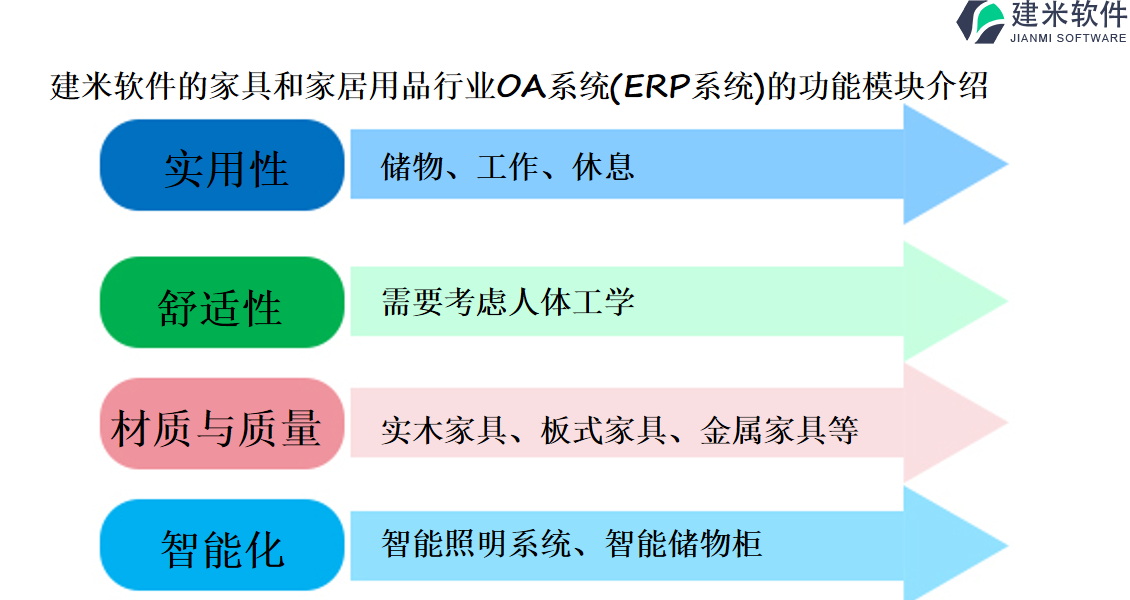 建米软件
JIANMI SOFTWARE

建米软件的家具和家居用品行业OA系统(ERP系统)的功能模块介绍

实用性
储物、工作、休息

舒适性
需要考虑人体工学

材质与质量
实木家具、板式家具、金属家具等

智能化
智能照明系统、智能储物柜